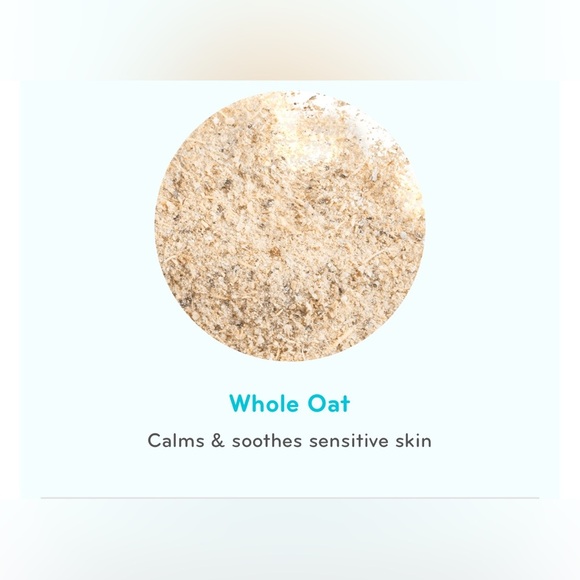 Whole Oat

Calms & soothes sensitive skin